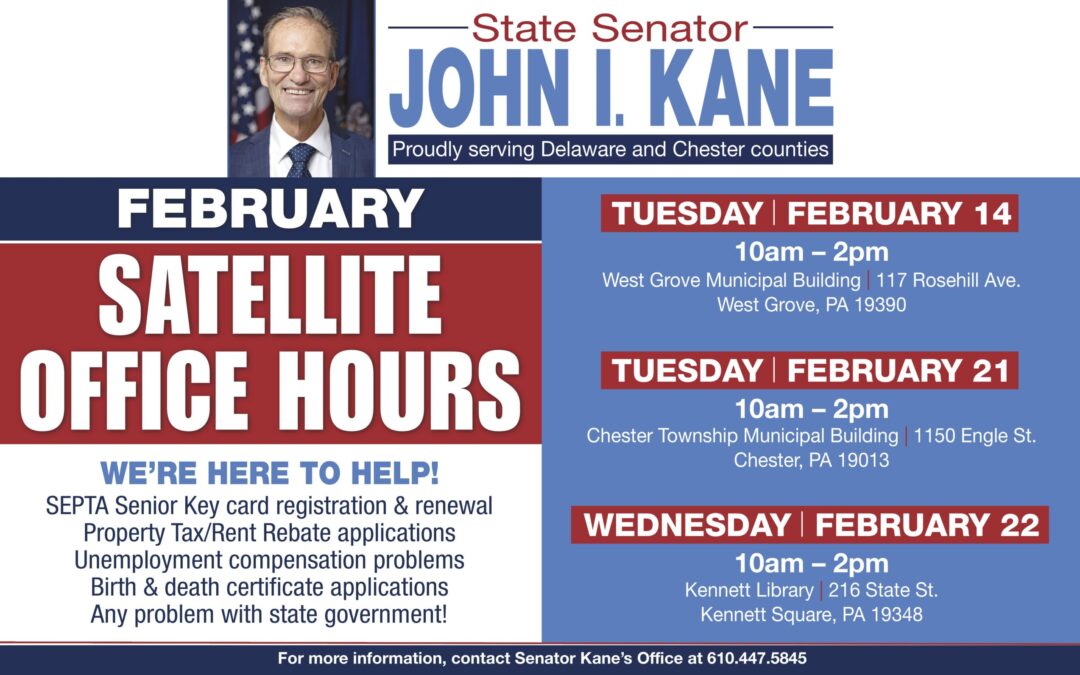 State Senator
JOHN I. KANE
Proudly serving Delaware and Chester counties

FEBRUARY
SATELLITE OFFICE HOURS

WE'RE HERE TO HELP!
SEPTA Senior Key card registration & renewal
Property Tax/Rent Rebate applications
Unemployment compensation problems
Birth & death certificate applications
Any problem with state government!

TUESDAY | FEBRUARY 14
10am – 2pm
West Grove Municipal Building | 117 Rosehill Ave.
West Grove, PA 19390

TUESDAY | FEBRUARY 21
10am – 2pm
Chester Township Municipal Building | 1150 Engle St.
Chester, PA 19013

WEDNESDAY | FEBRUARY 22
10am – 2pm
Kennett Library | 216 State St.
Kennett Square, PA 19348

For more information, contact Senator Kane's Office at 610.447.5845